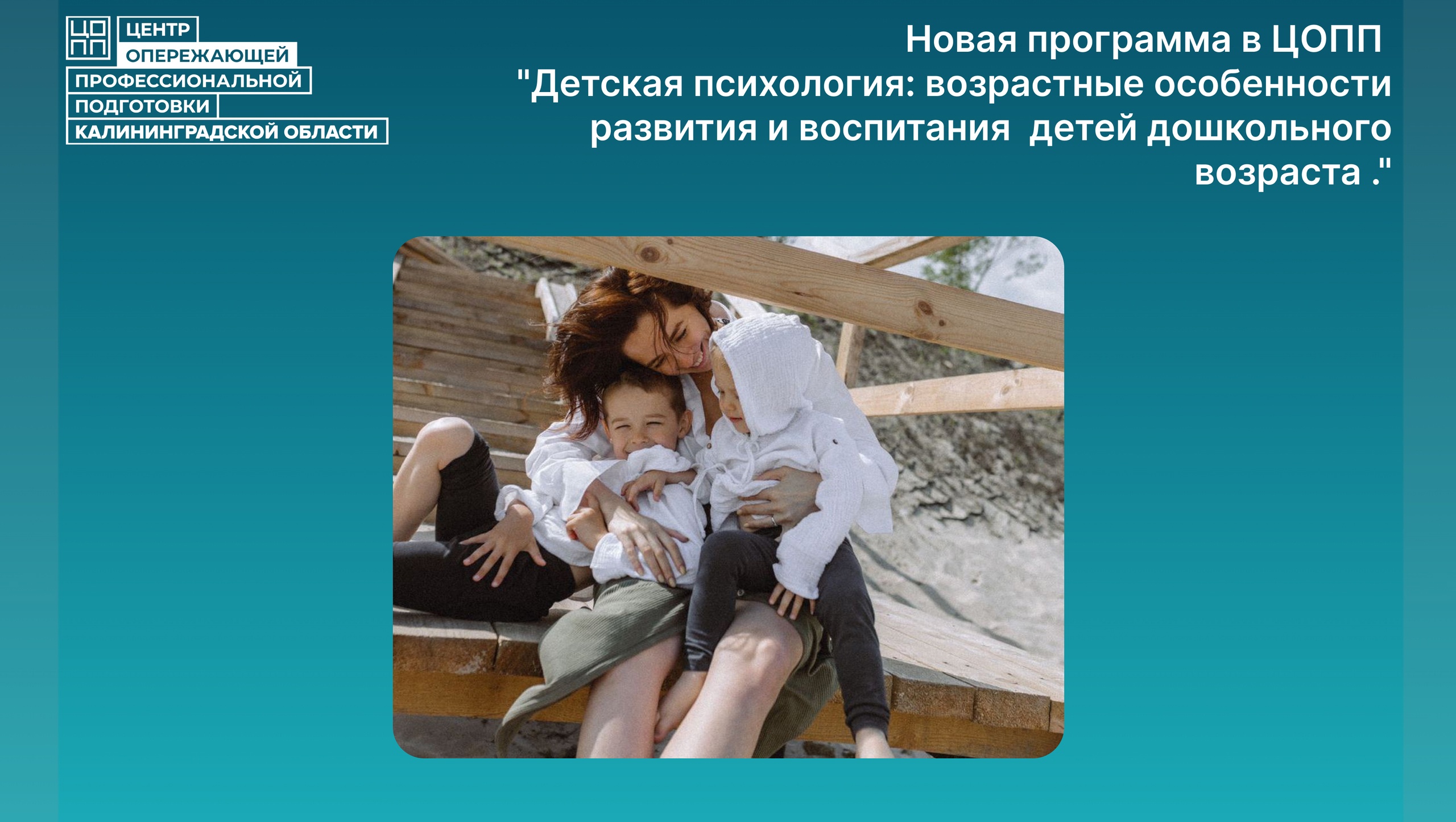 ЦО ПП ЦЕНТР ОПЕРЕЖАЮЩЕЙ ПРОФЕССИОНАЛЬНОЙ ПОДГОТОВКИ КАЛИНИНГРАДСКОЙ ОБЛАСТИ

Новая программа в ЦОПП "Детская психология: возрастные особенности развития и воспитания детей дошкольного возраста ."